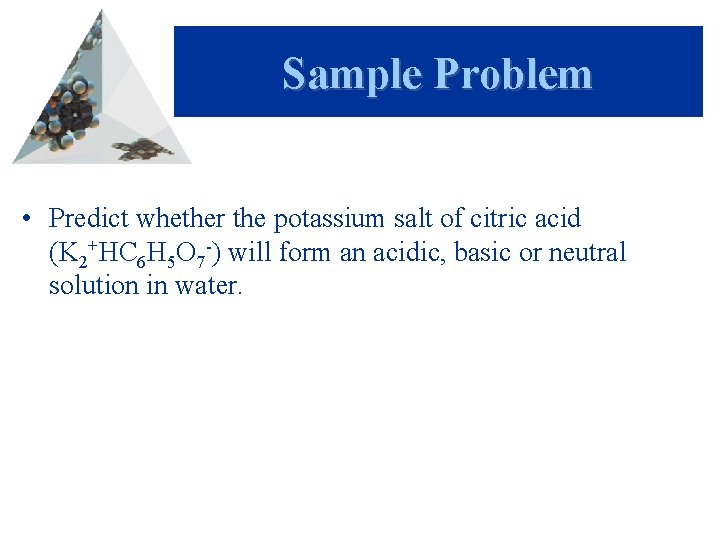 Sample Problem

• Predict whether the potassium salt of citric acid ($K_2^+HC_6H_5O_7^-$) will form an acidic, basic or neutral solution in water.